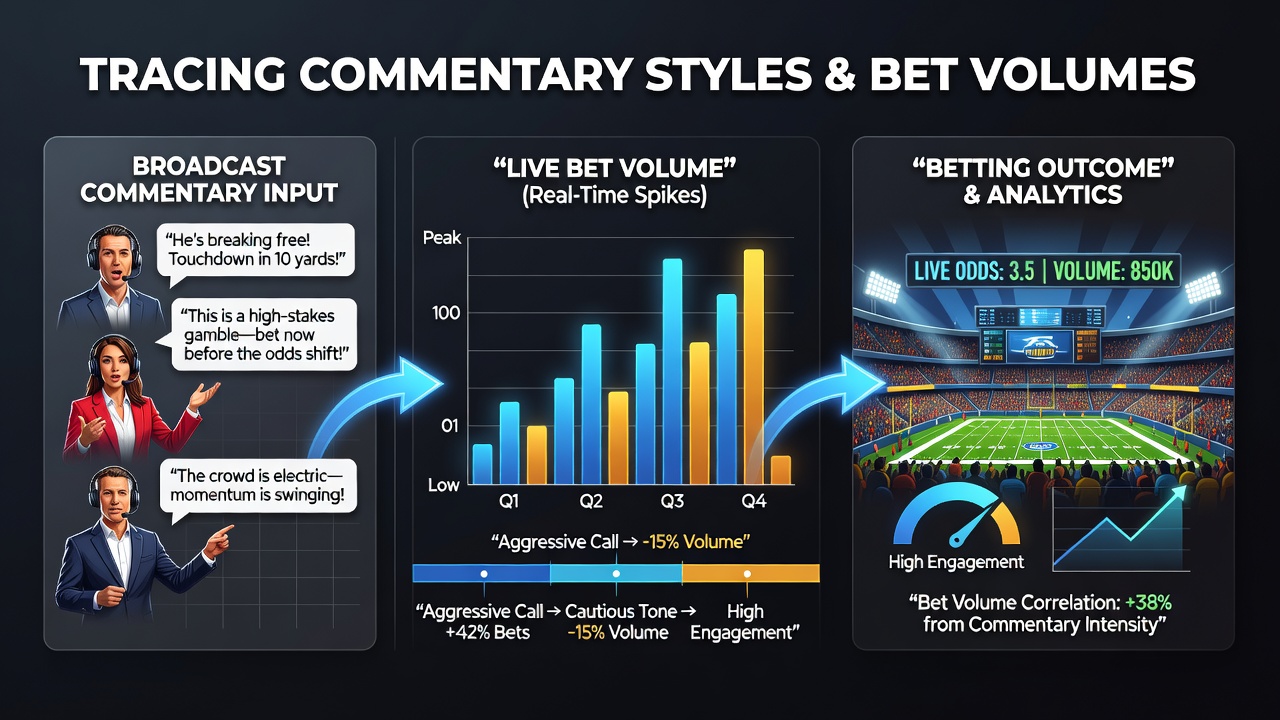 TRACING COMMENTARY STYLES & BET VOLUMES

BROADCAST COMMENTARY INPUT

"He's breaking free! Touchdown in 10 yards!"

"This is a high-stakes gamble—bet now before the odds shift!"

"The crowd is electric—momentum is swinging!

"LIVE BET VOLUME"
(Real-Time Spikes)

Peak
100
01
Low
Q1
Q2
Q3
Q4

"Aggressive Call → -15% Volume"

"Aggressive Call → +42% Bets

Cautious Tone → -15% Volume

High Engagement"

"BETTING OUTCOME" & ANALYTICS

LIVE ODDS: 3.5 | VOLUME: 850K

High Engagement

"Bet Volume Correlation: +38% from Commentary Intensity"